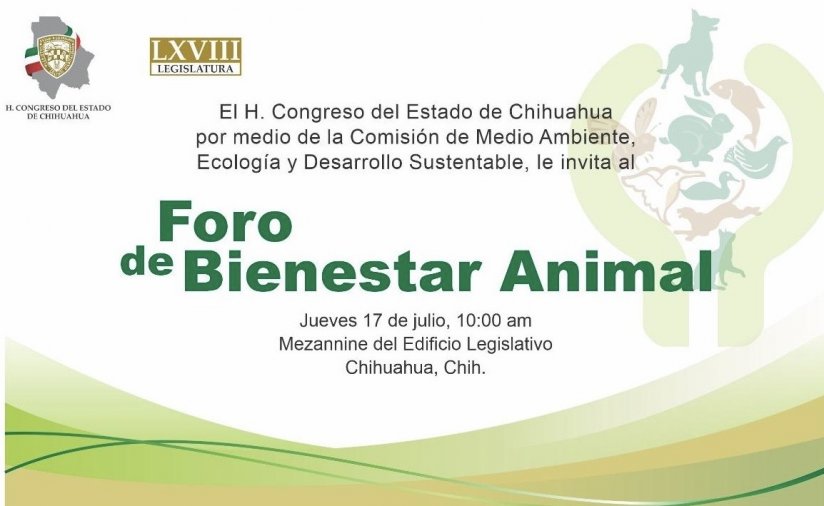 H. CONGRESO DEL ESTADO DE CHIHUAHUA

LXVIII LEGISLATURA

El H. Congreso del Estado de Chihuahua por medio de la Comisión de Medio Ambiente, Ecología y Desarrollo Sustentable, le invita al

Foro de Bienestar Animal

Jueves 17 de julio, 10:00 am
Mezannine del Edificio Legislativo
Chihuahua, Chih.